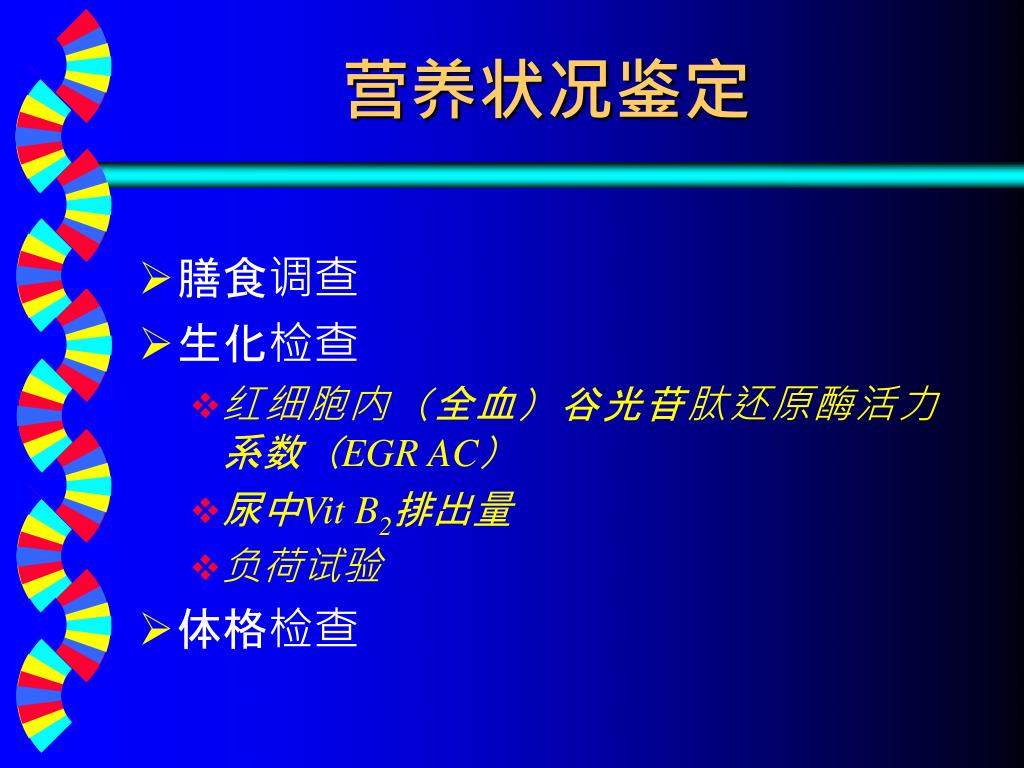 营养状况鉴定

➢膳食调查

➢生化检查

❖红细胞内（全血）谷光苷肽还原酶活力系数（EGR AC）

❖尿中Vit $B_2$排出量

❖负荷试验

➢体格检查